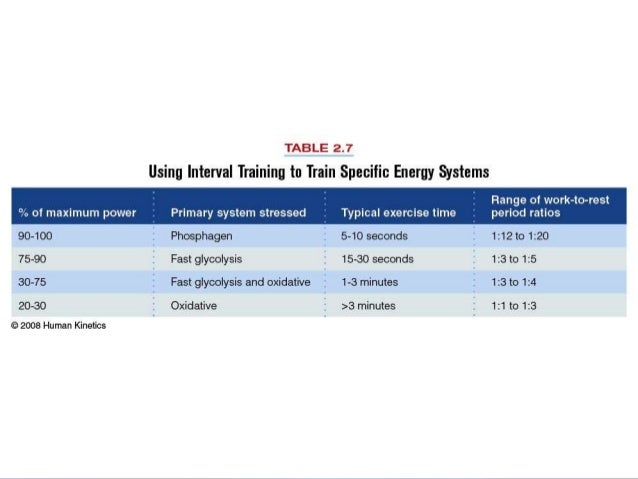 TABLE 2.7

Using Interval Training to Train Specific Energy Systems

| % of maximum power | Primary system stressed | Typical exercise time | Range of work-to-rest period ratios |
|---|---|---|---|
| 90-100 | Phosphagen | 5-10 seconds | 1:12 to 1:20 |
| 75-90 | Fast glycolysis | 15-30 seconds | 1:3 to 1:5 |
| 30-75 | Fast glycolysis and oxidative | 1-3 minutes | 1:3 to 1:4 |
| 20-30 | Oxidative | >3 minutes | 1:1 to 1:3 |

© 2008 Human Kinetics